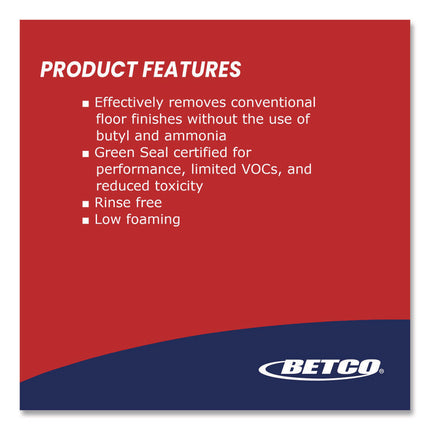 PRODUCT FEATURES

■ Effectively removes conventional floor finishes without the use of butyl and ammonia
■ Green Seal certified for performance, limited VOCs, and reduced toxicity
■ Rinse free
■ Low foaming

BETCO®